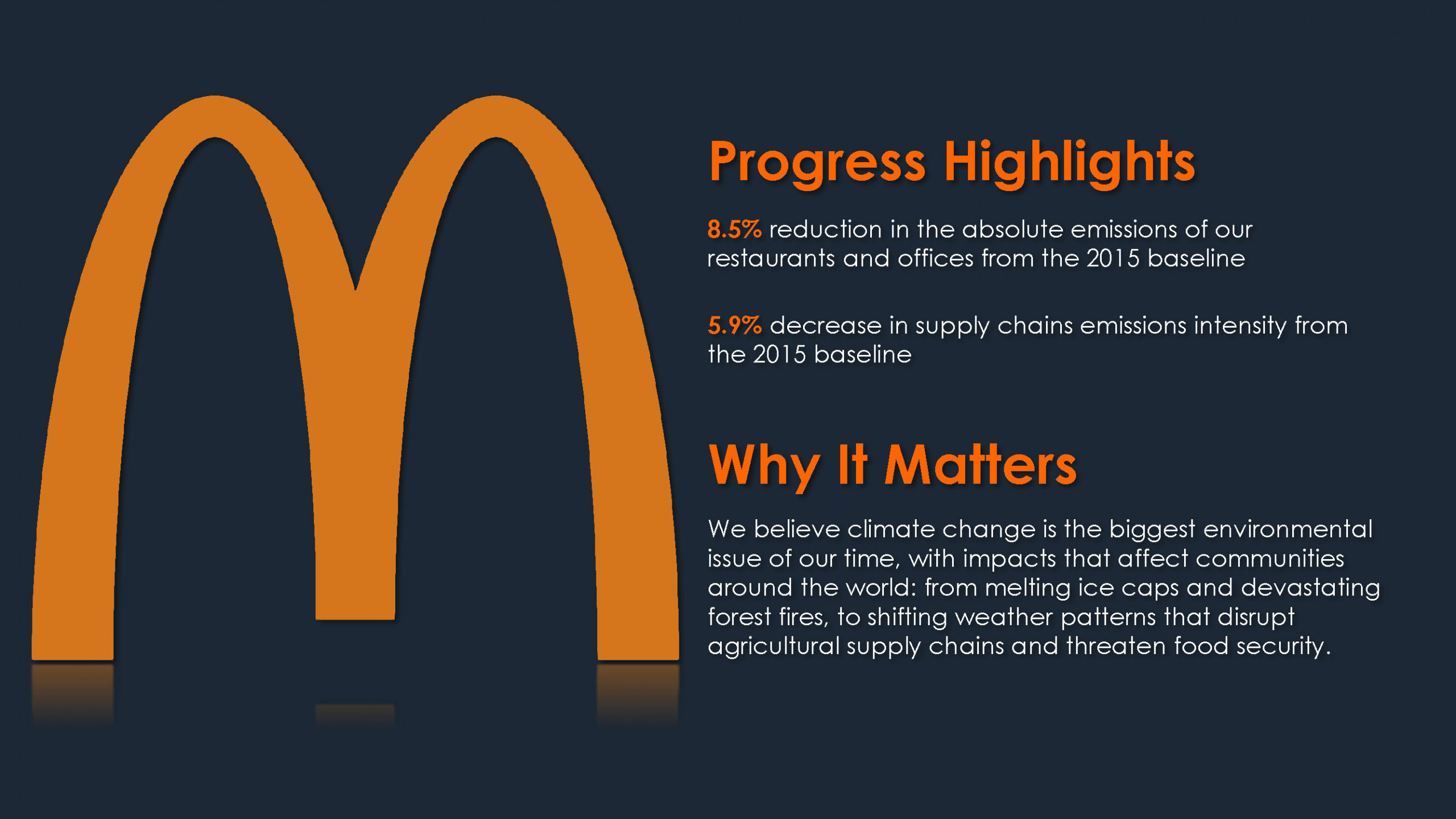 Progress Highlights

8.5% reduction in the absolute emissions of our restaurants and offices from the 2015 baseline

5.9% decrease in supply chains emissions intensity from the 2015 baseline

Why It Matters

We believe climate change is the biggest environmental issue of our time, with impacts that affect communities around the world: from melting ice caps and devastating forest fires, to shifting weather patterns that disrupt agricultural supply chains and threaten food security.